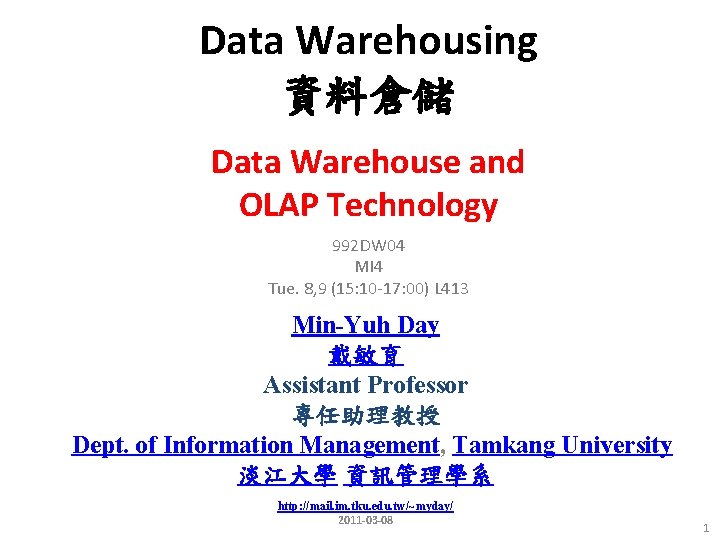 Data Warehousing
資料倉儲

Data Warehouse and OLAP Technology

992DW04
MI4
Tue. 8,9 (15:10-17:00) L413

Min-Yuh Day
戴敏育
Assistant Professor
專任助理教授
Dept. of Information Management, Tamkang University
淡江大學 資訊管理學系

http://mail.im.tku.edu.tw/~myday/
2011-03-08

1